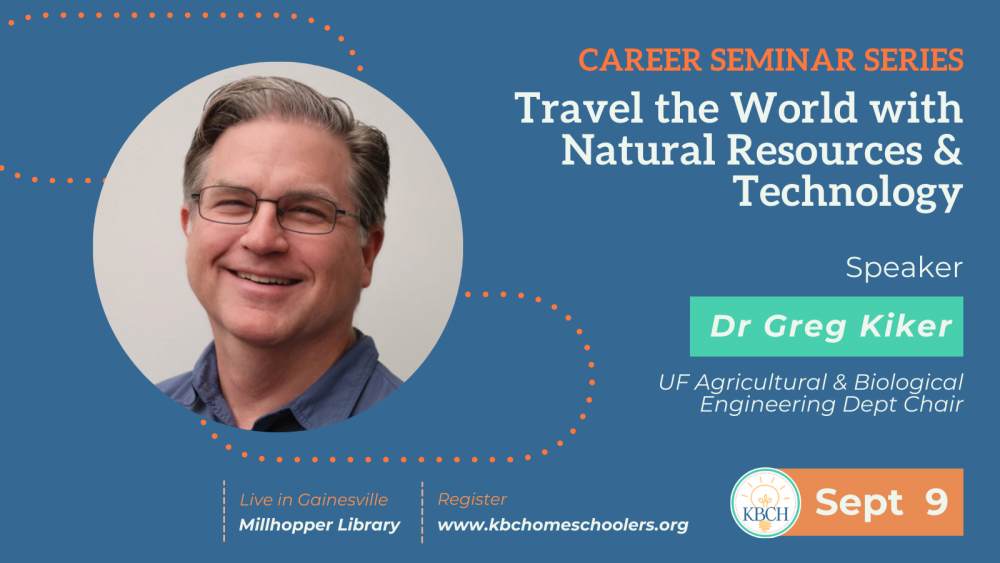 CAREER SEMINAR SERIES

Travel the World with Natural Resources & Technology

Speaker

Dr Greg Kiker

UF Agricultural & Biological Engineering Dept Chair

Live in Gainesville
Millhopper Library

Register
www.kbchomeschoolers.org

KBCH

Sept 9